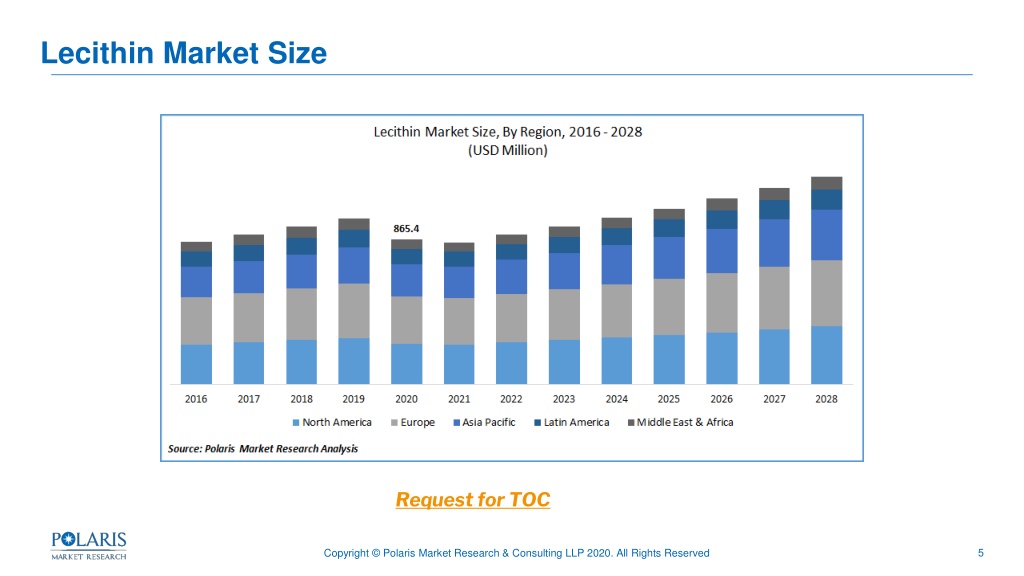 Lecithin Market Size

Lecithin Market Size, By Region, 2016 - 2028
(USD Million)

865.4

2016 2017 2018 2019 2020 2021 2022 2023 2024 2025 2026 2027 2028

North America Europe Asia Pacific Latin America Middle East & Africa

Source: Polaris Market Research Analysis

Request for TOC

POLARIS
MARKET RESEARCH

Copyright © Polaris Market Research & Consulting LLP 2020. All Rights Reserved

5